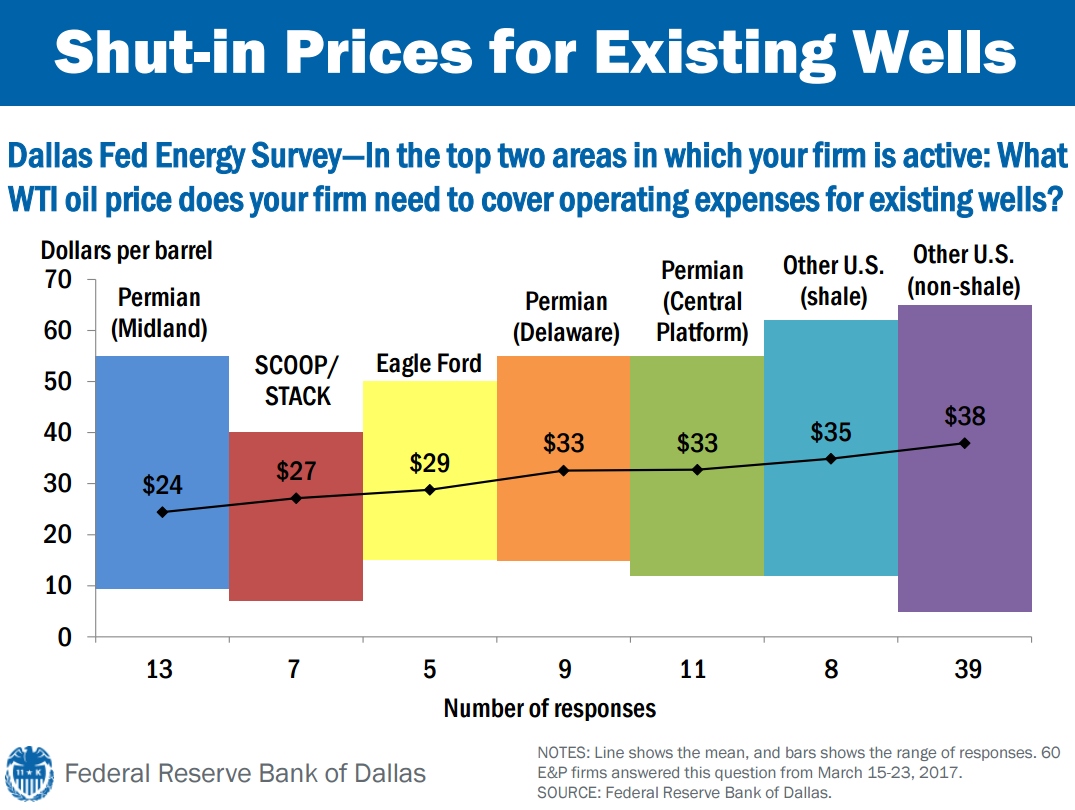 Shut-in Prices for Existing Wells

Dallas Fed Energy Survey—In the top two areas in which your firm is active: What WTI oil price does your firm need to cover operating expenses for existing wells?

Dollars per barrel

70
60
50
40
30
20
10
0

Permian (Midland)
SCOOP/ STACK
Eagle Ford
Permian (Delaware)
Permian (Central Platform)
Other U.S. (shale)
Other U.S. (non-shale)

$24
$27
$29
$33
$33
$35
$38

13
7
5
9
11
8
39

Number of responses

Federal Reserve Bank of Dallas

NOTES: Line shows the mean, and bars shows the range of responses. 60 E&P firms answered this question from March 15-23, 2017.
SOURCE: Federal Reserve Bank of Dallas.